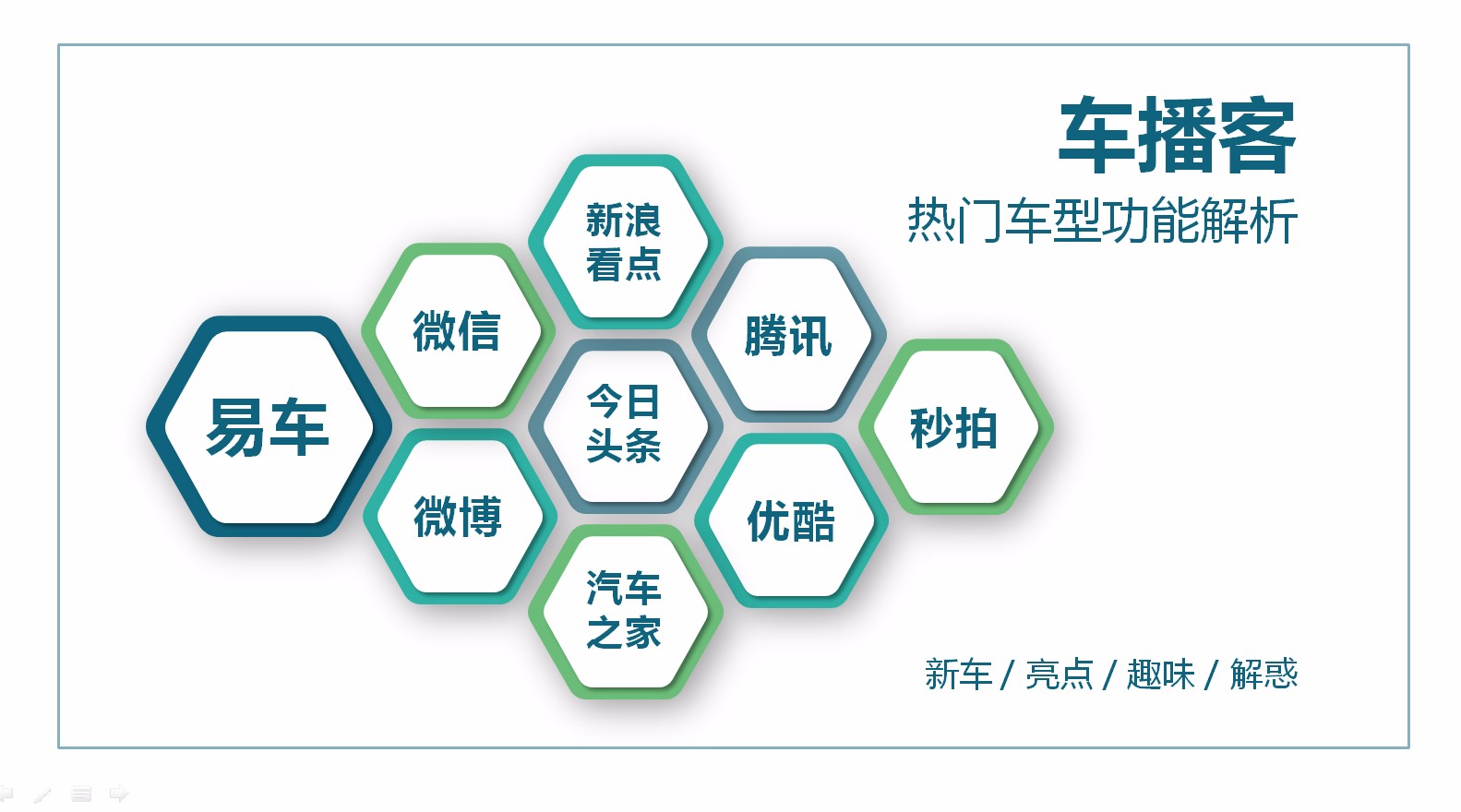 车播客

热门车型功能解析

易车

微信

微博

新浪看点

今日头条

汽车之家

腾讯

优酷

秒拍

新车 / 亮点 / 趣味 / 解惑